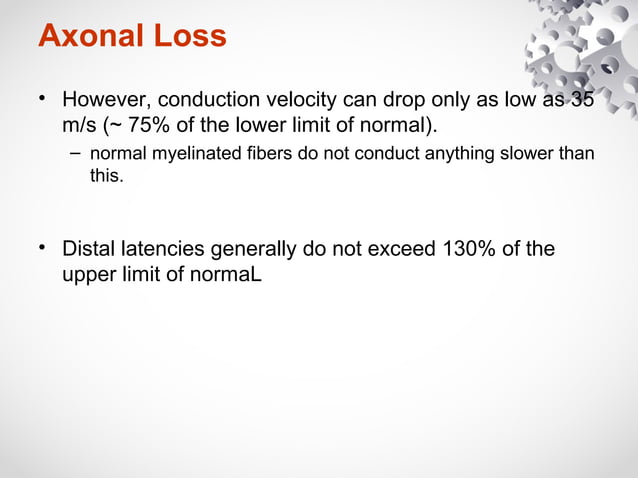 Axonal Loss

• However, conduction velocity can drop only as low as 35 m/s (~ 75% of the lower limit of normal).
– normal myelinated fibers do not conduct anything slower than this.

• Distal latencies generally do not exceed 130% of the upper limit of normaL